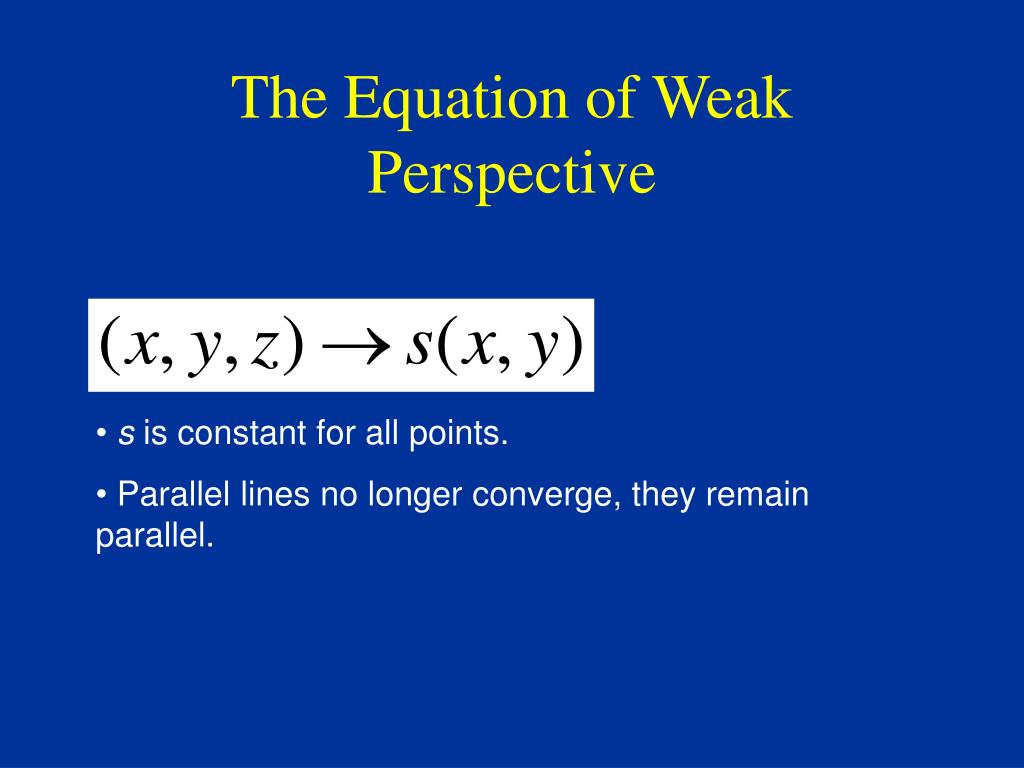 The Equation of Weak Perspective

$(x, y, z) \rightarrow s(x, y)$

• $s$ is constant for all points.

• Parallel lines no longer converge, they remain parallel.